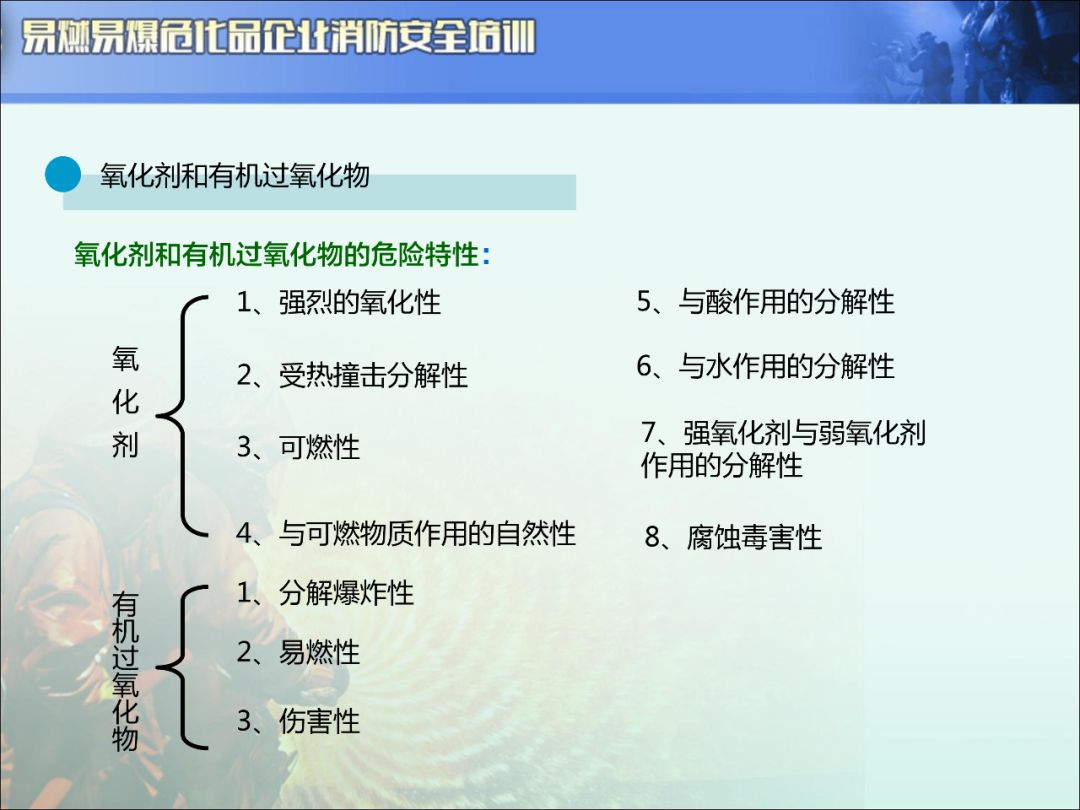 易燃易爆危化品企业消防安全培训

氧化剂和有机过氧化物

氧化剂和有机过氧化物的危险特性：

氧化剂

1、强烈的氧化性

2、受热撞击分解性

3、可燃性

4、与可燃物质作用的自然性

5、与酸作用的分解性

6、与水作用的分解性

7、强氧化剂与弱氧化剂作用的分解性

8、腐蚀毒害性

有机过氧化物

1、分解爆炸性

2、易燃性

3、伤害性